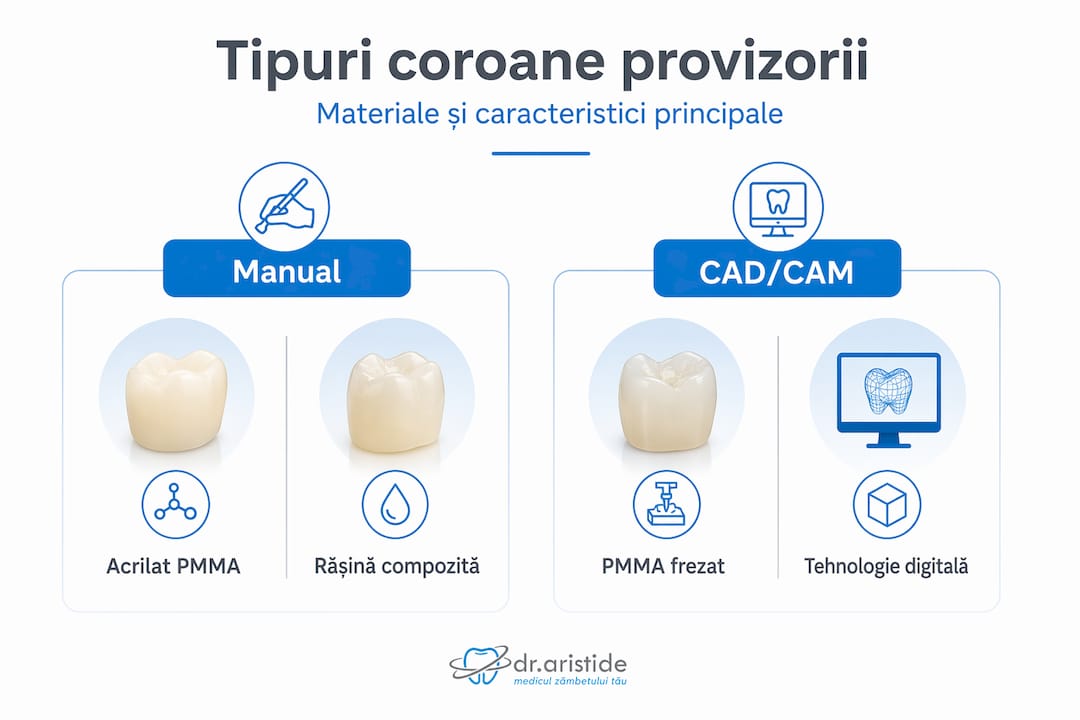 Tipuri coroane provizorii

Materiale și caracteristici principale

Manual

Acrilat PMMA

Rășină compozită

CAD/CAM

PMMA frezat

Tehnologie digitală

dr.aristide
medicul zâmbetului tău